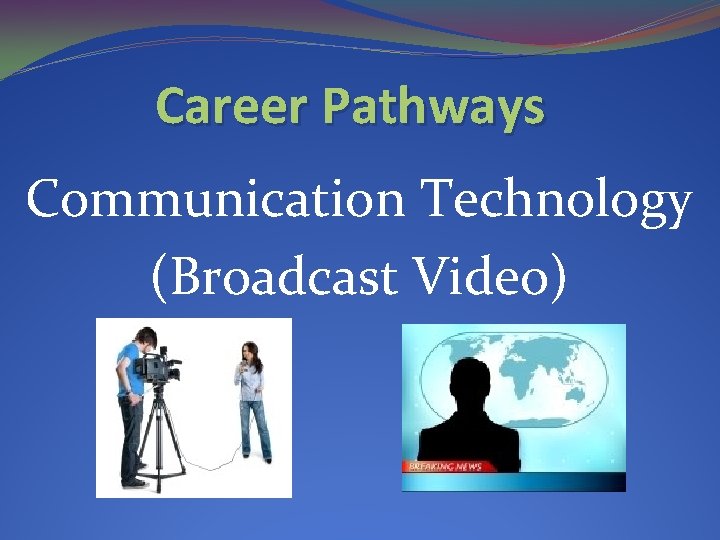 Career Pathways

Communication Technology (Broadcast Video)

BREAKING NEWS